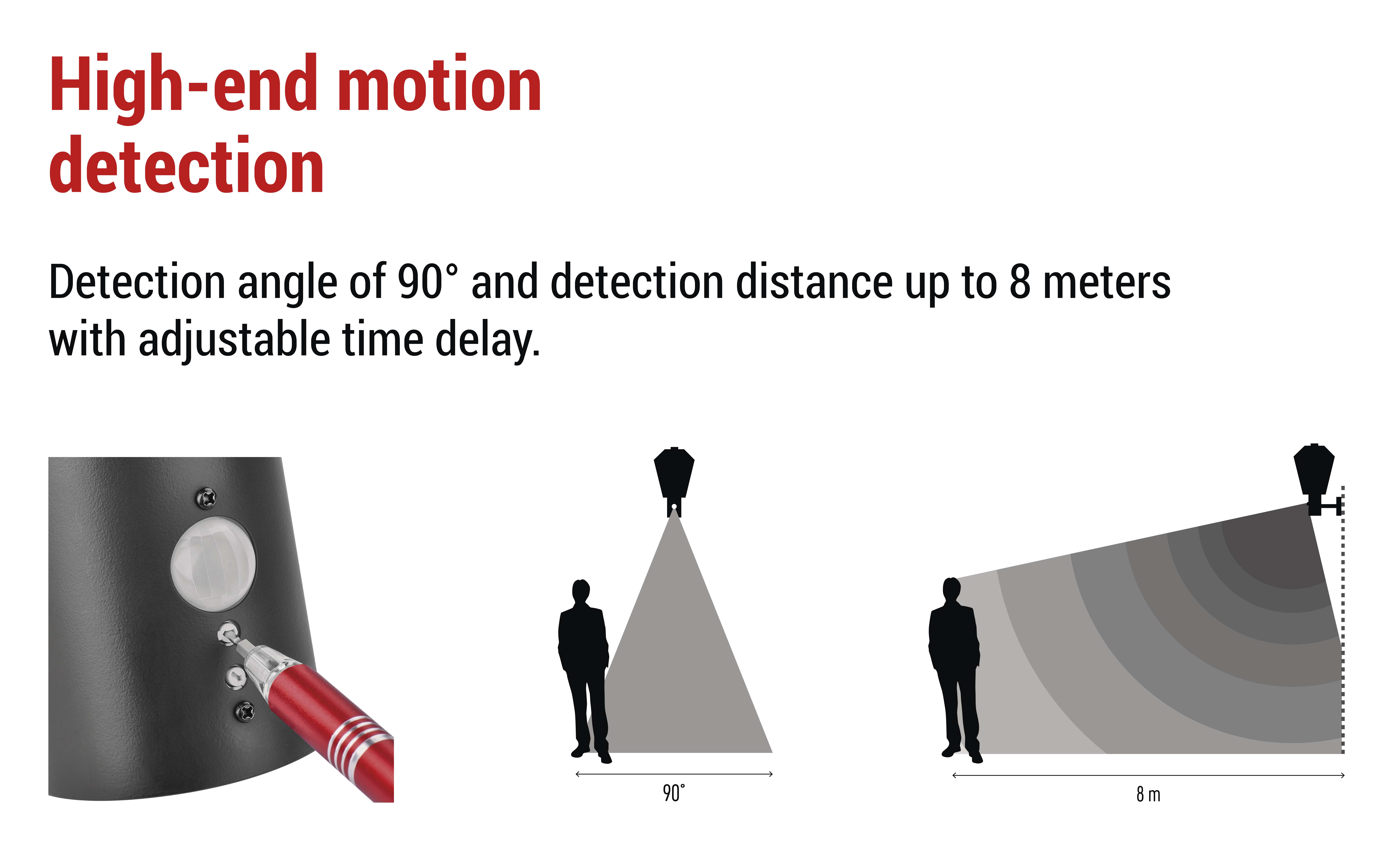 High-end motion detection

Detection angle of 90° and detection distance up to 8 meters with adjustable time delay.

90°

8 m